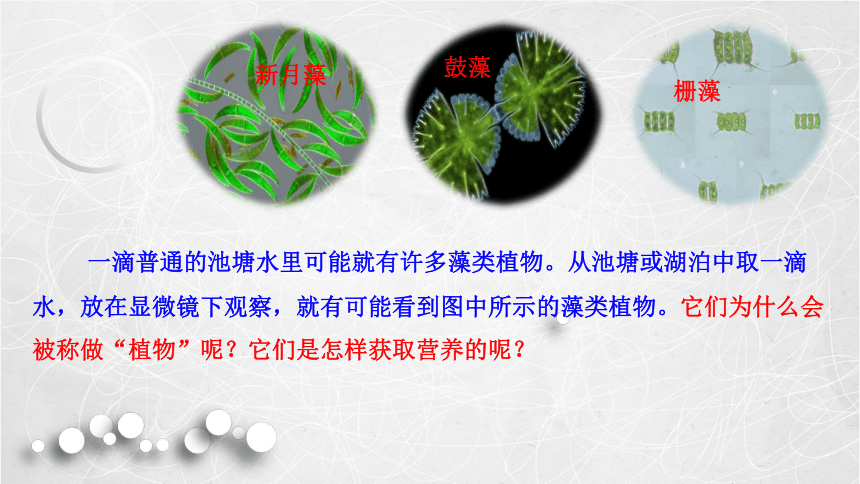 新月藻

鼓藻

栅藻

一滴普通的池塘水里可能就有许多藻类植物。从池塘或湖泊中取一滴水，放在显微镜下观察，就有可能看到图中所示的藻类植物。它们为什么会被称做“植物”呢？它们是怎样获取营养的呢？